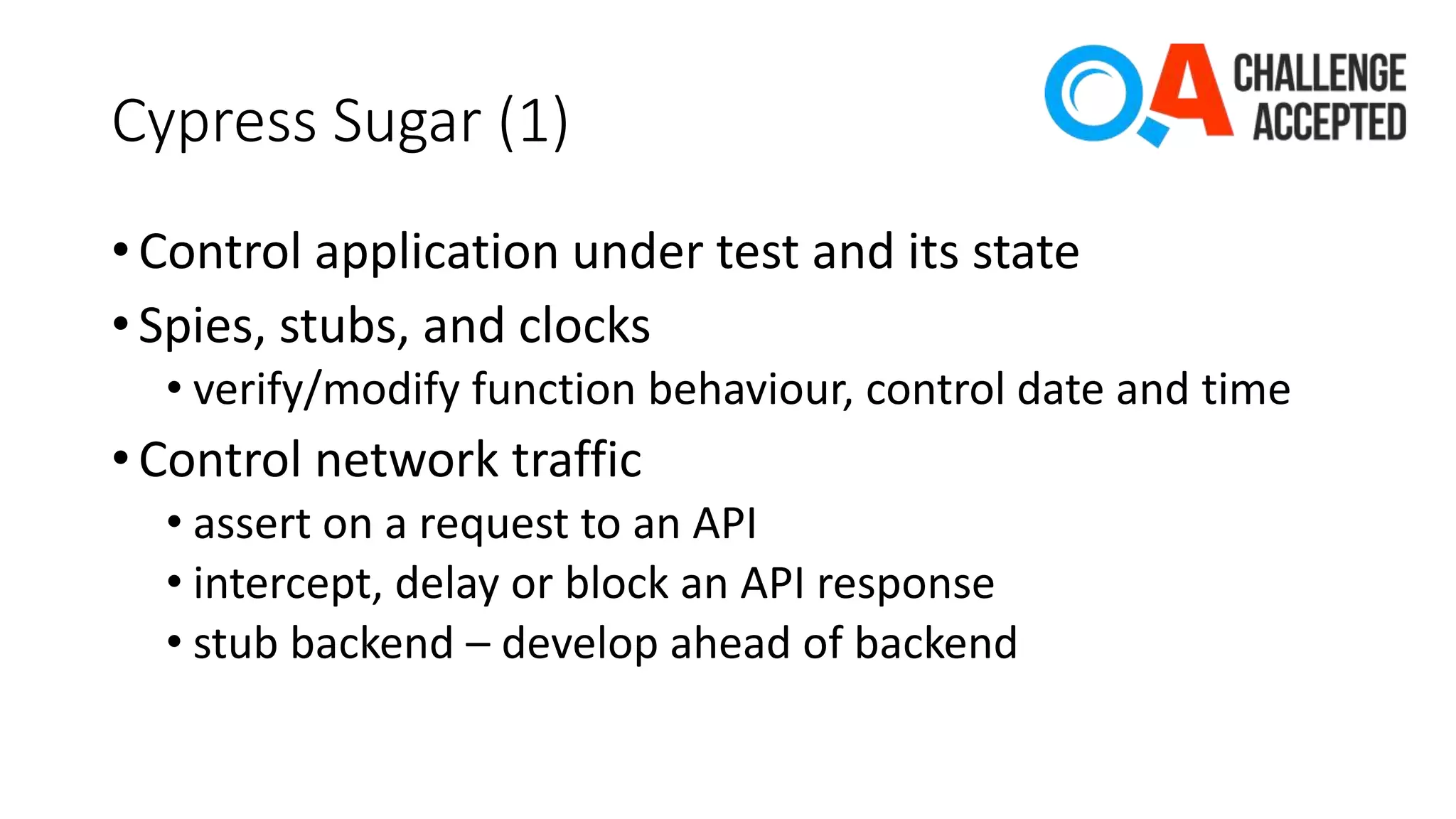 Cypress Sugar (1)

QA CHALLENGE ACCEPTED

• Control application under test and its state
• Spies, stubs, and clocks
  • verify/modify function behaviour, control date and time
• Control network traffic
  • assert on a request to an API
  • intercept, delay or block an API response
  • stub backend – develop ahead of backend